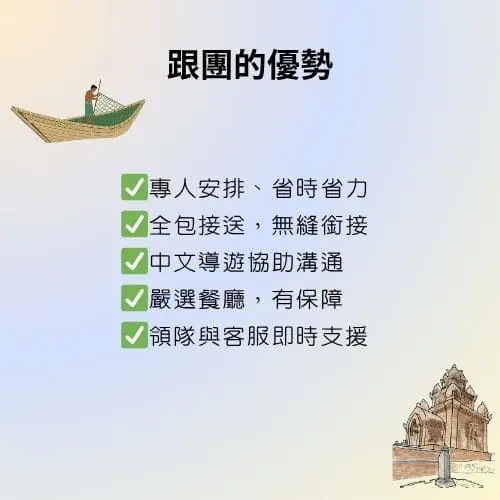 跟團的優勢

✅專人安排、省時省力
✅全包接送，無縫銜接
✅中文導遊協助溝通
✅嚴選餐廳，有保障
✅領隊與客服即時支援